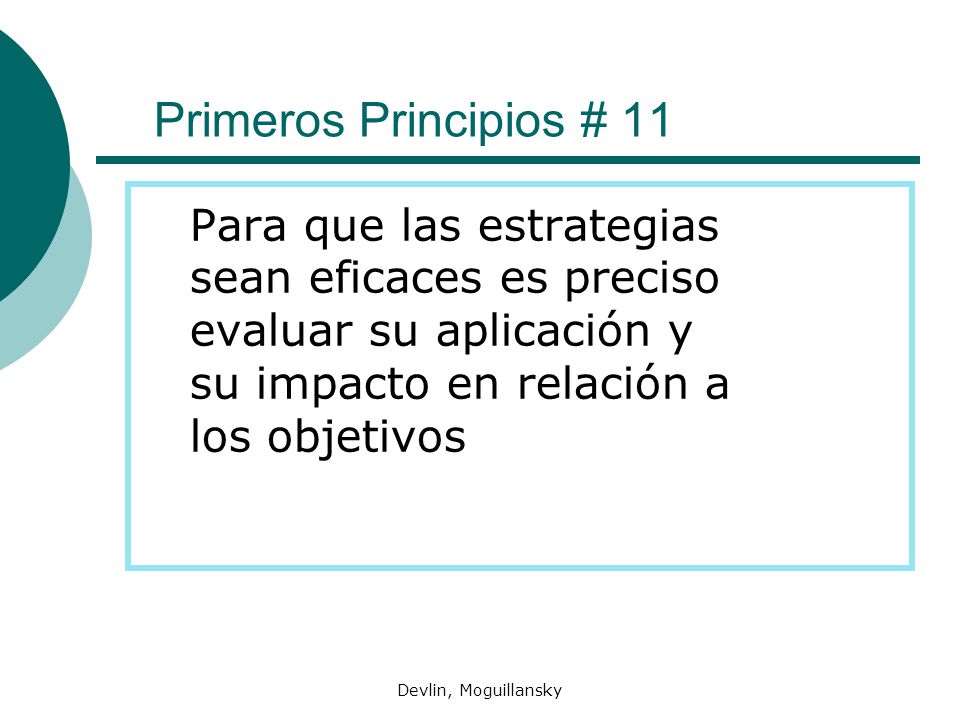 Primeros Principios # 11

Para que las estrategias sean eficaces es preciso evaluar su aplicación y su impacto en relación a los objetivos

Devlin, Moguillansky